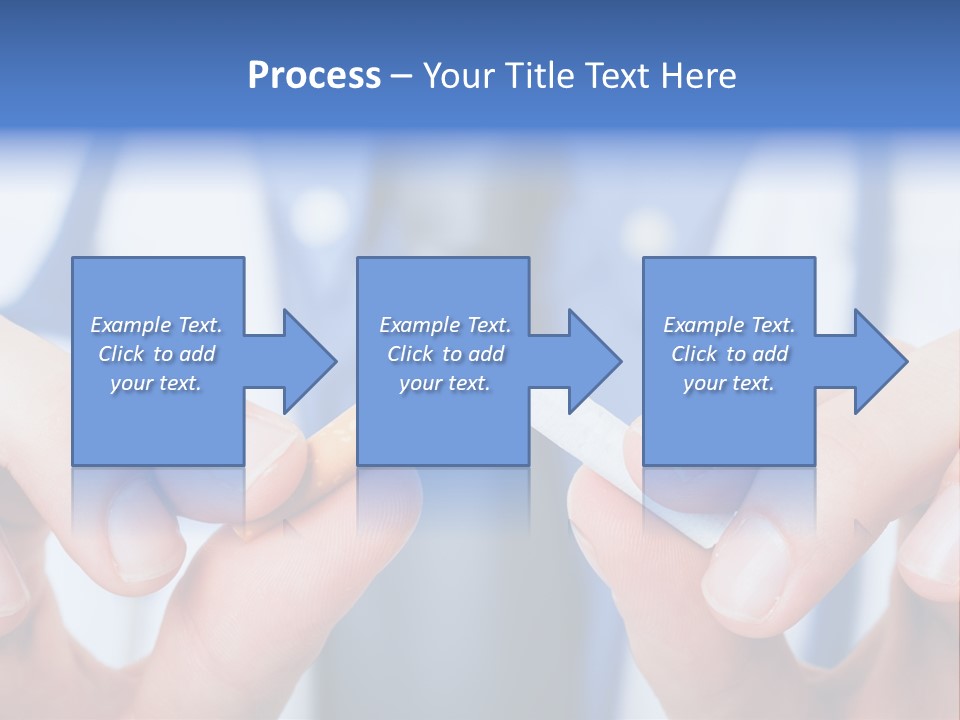 Process – Your Title Text Here

Example Text. Click to add your text.

Example Text. Click to add your text.

Example Text. Click to add your text.